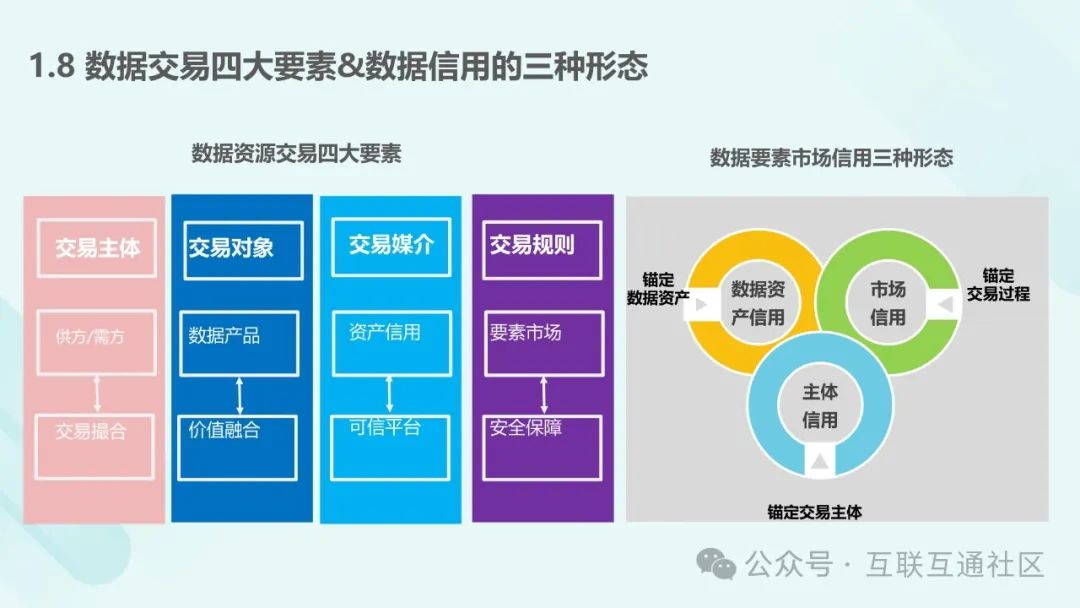 1.8 数据交易四大要素&数据信用的三种形态

数据资源交易四大要素

交易主体

供方/需方

交易撮合

交易对象

数据产品

价值融合

交易媒介

资产信用

可信平台

交易规则

要素市场

安全保障

数据要素市场信用三种形态

锚定数据资产

数据资产信用

市场信用

锚定交易过程

主体信用

锚定交易主体

公众号 · 互联互通社区